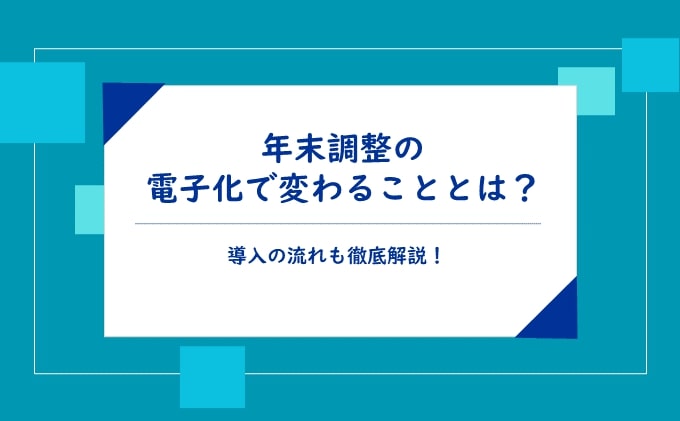 年末調整の
電子化で変わることとは？

導入の流れも徹底解説！